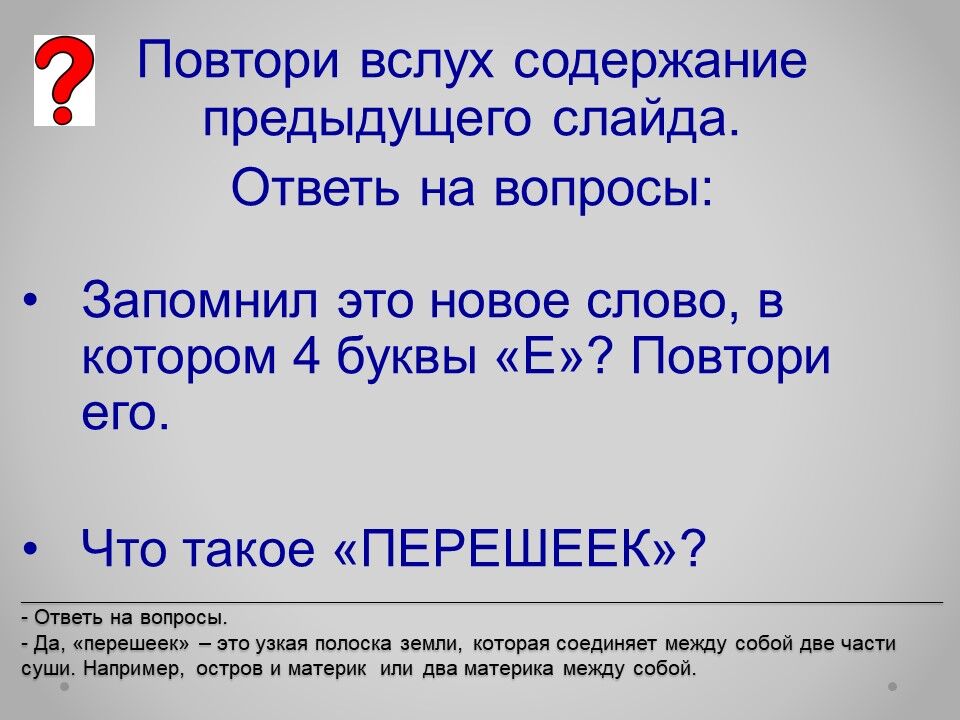 ?

Повтори вслух содержание предыдущего слайда.

Ответь на вопросы:

• Запомнил это новое слово, в котором 4 буквы «Е»? Повтори его.

• Что такое «ПЕРЕШЕЕК»?

- Ответь на вопросы.
- Да, «перешеек» – это узкая полоска земли, которая соединяет между собой две части суши. Например, остров и материк или два материка между собой.